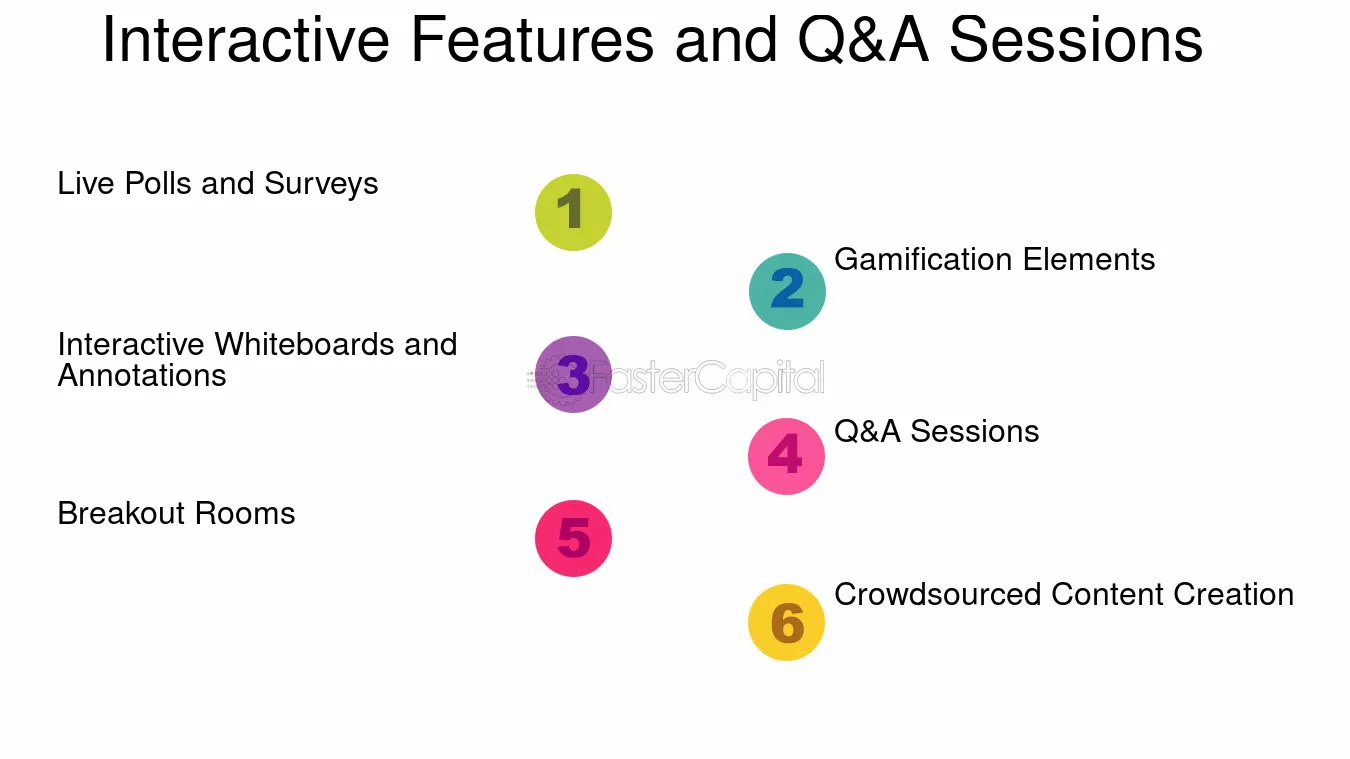 Interactive Features and Q&A Sessions

Live Polls and Surveys

1

2

Gamification Elements

Interactive Whiteboards and Annotations

3

FasterCapital

4

Q&A Sessions

Breakout Rooms

5

6

Crowdsourced Content Creation